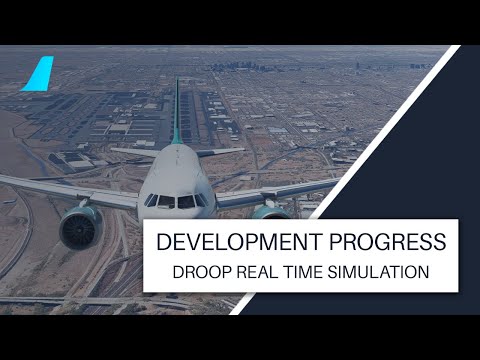 DEVELOPMENT PROGRESS
DROOP REAL TIME SIMULATION